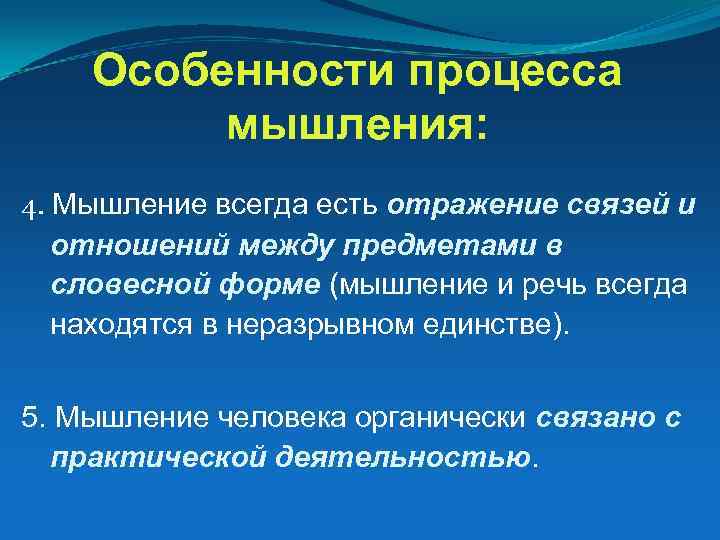 Особенности процесса мышления:

4. Мышление всегда есть отражение связей и отношений между предметами в словесной форме (мышление и речь всегда находятся в неразрывном единстве).

5. Мышление человека органически связано с практической деятельностью.